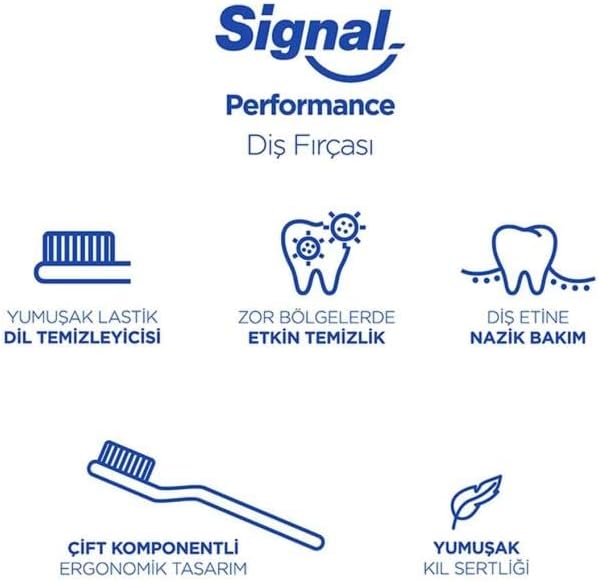 Signal

Performance

Diş Fırçası

YUMUŞAK LASTİK
DİL TEMİZLEYİCİSİ

ZOR BÖLGELERDE
ETKİN TEMİZLİK

DİŞ ETİNE
NAZİK BAKIM

ÇİFT KOMPONENTLİ
ERGONOMİK TASARIM

YUMUŞAK
KIL SERTLİĞİ